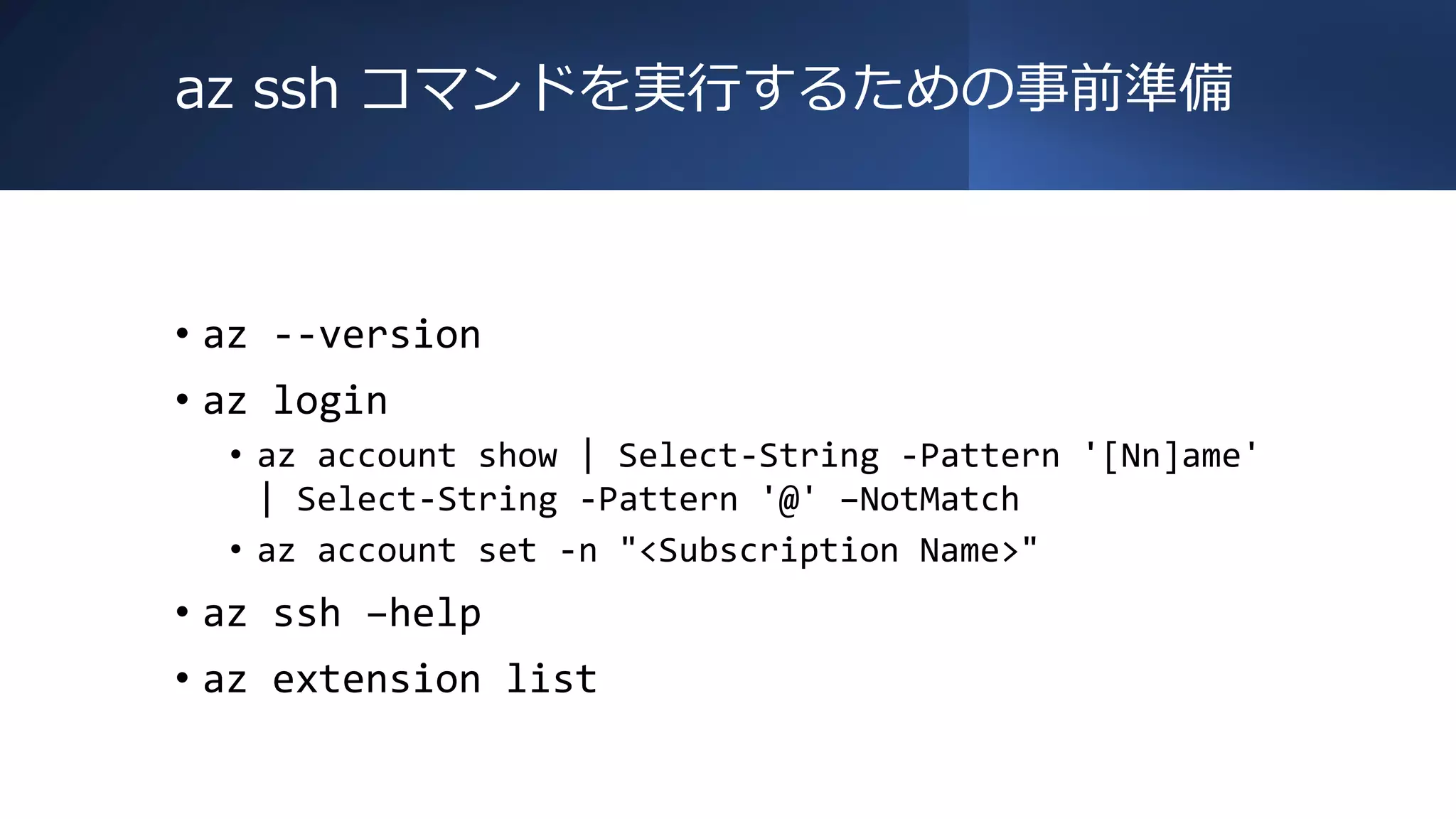 az ssh コマンドを実行するための事前準備

• az --version
• az login
  • az account show | Select-String -Pattern '[Nn]ame' | Select-String -Pattern '@' –NotMatch
  • az account set -n "<Subscription Name>"
• az ssh –help
• az extension list